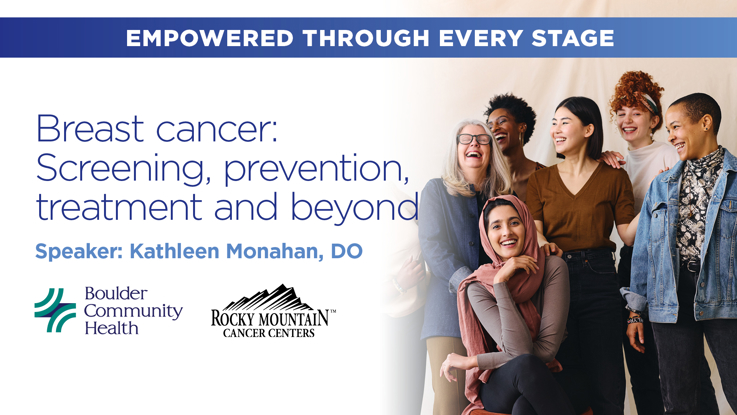 EMPOWERED THROUGH EVERY STAGE

Breast cancer: Screening, prevention, treatment and beyond

Speaker: Kathleen Monahan, DO

Boulder
Community
Health

ROCKY MOUNTAIN™
CANCER CENTERS